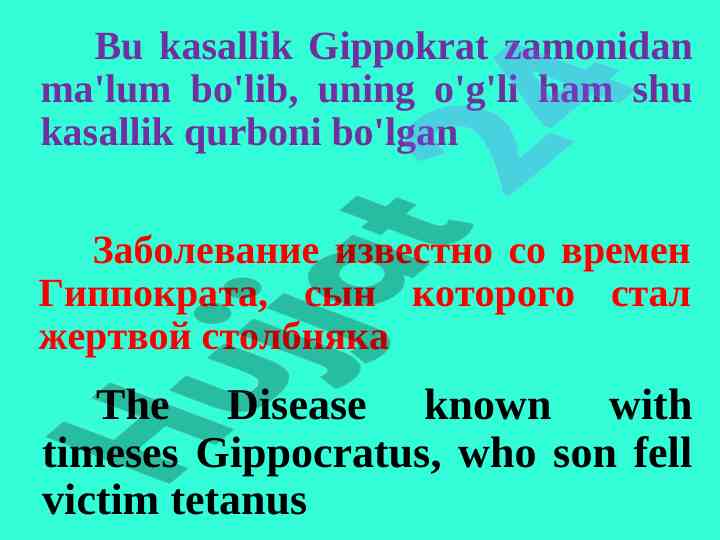 Bu kasallik Gippokrat zamonidan ma'lum bo'lib, uning o'g'li ham shu kasallik qurboni bo'lgan

Заболевание известно со времен Гиппократа, сын которого стал жертвой столбняка

The Disease known with timeses Gippocratus, who son fell victim tetanus

Hujjat 24